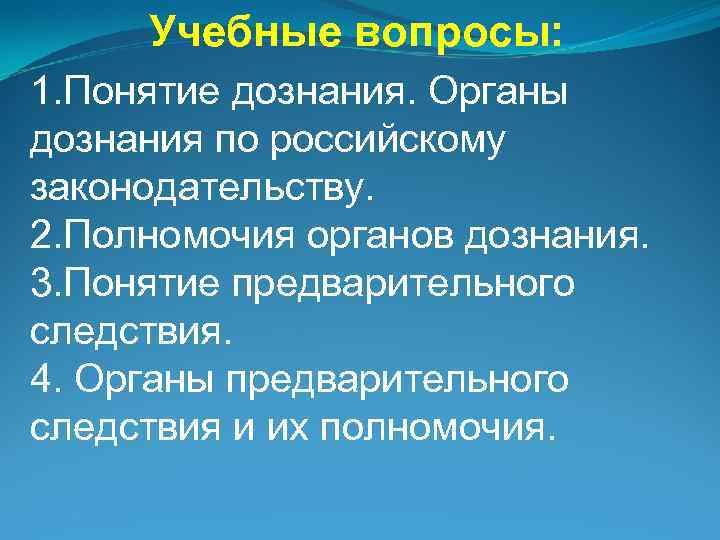 Учебные вопросы:

1.Понятие дознания. Органы дознания по российскому законодательству.
2.Полномочия органов дознания.
3.Понятие предварительного следствия.
4. Органы предварительного следствия и их полномочия.